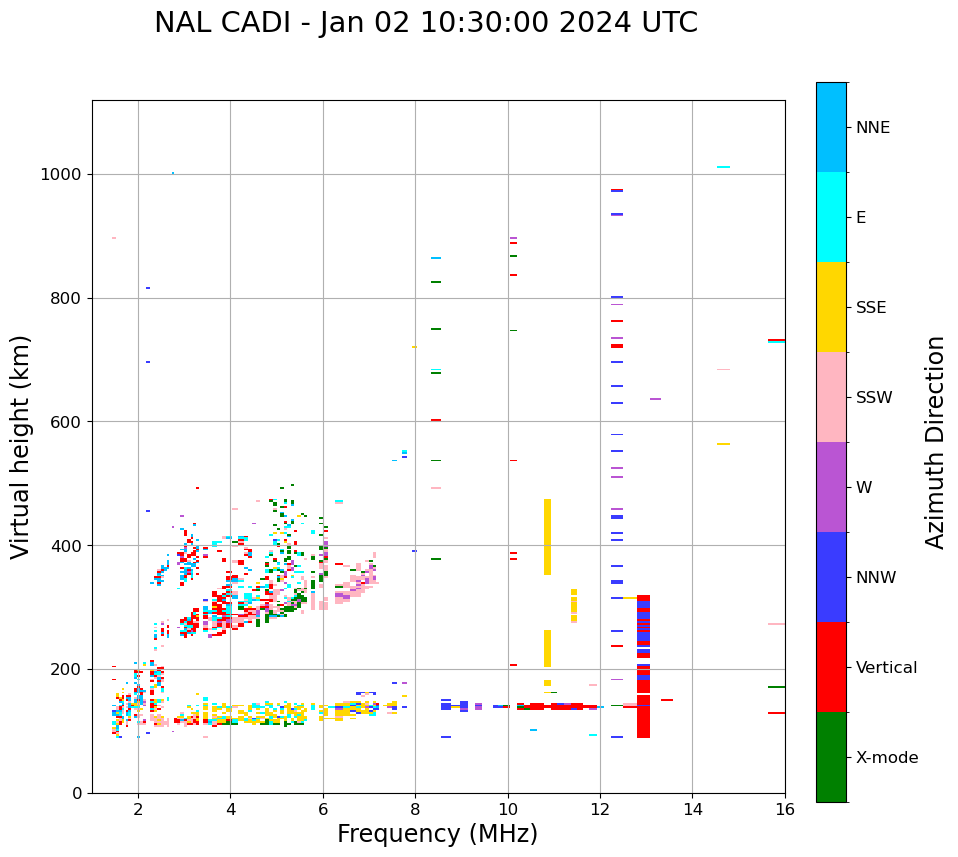 NAL CADI - Jan 02 10:30:00 2024 UTC

Virtual height (km)

1000
800
600
400
200
0

2
4
6
8
10
12
14
16

Frequency (MHz)

NNE
E
SSE
SSW
W
NNW
Vertical
X-mode

Azimuth Direction